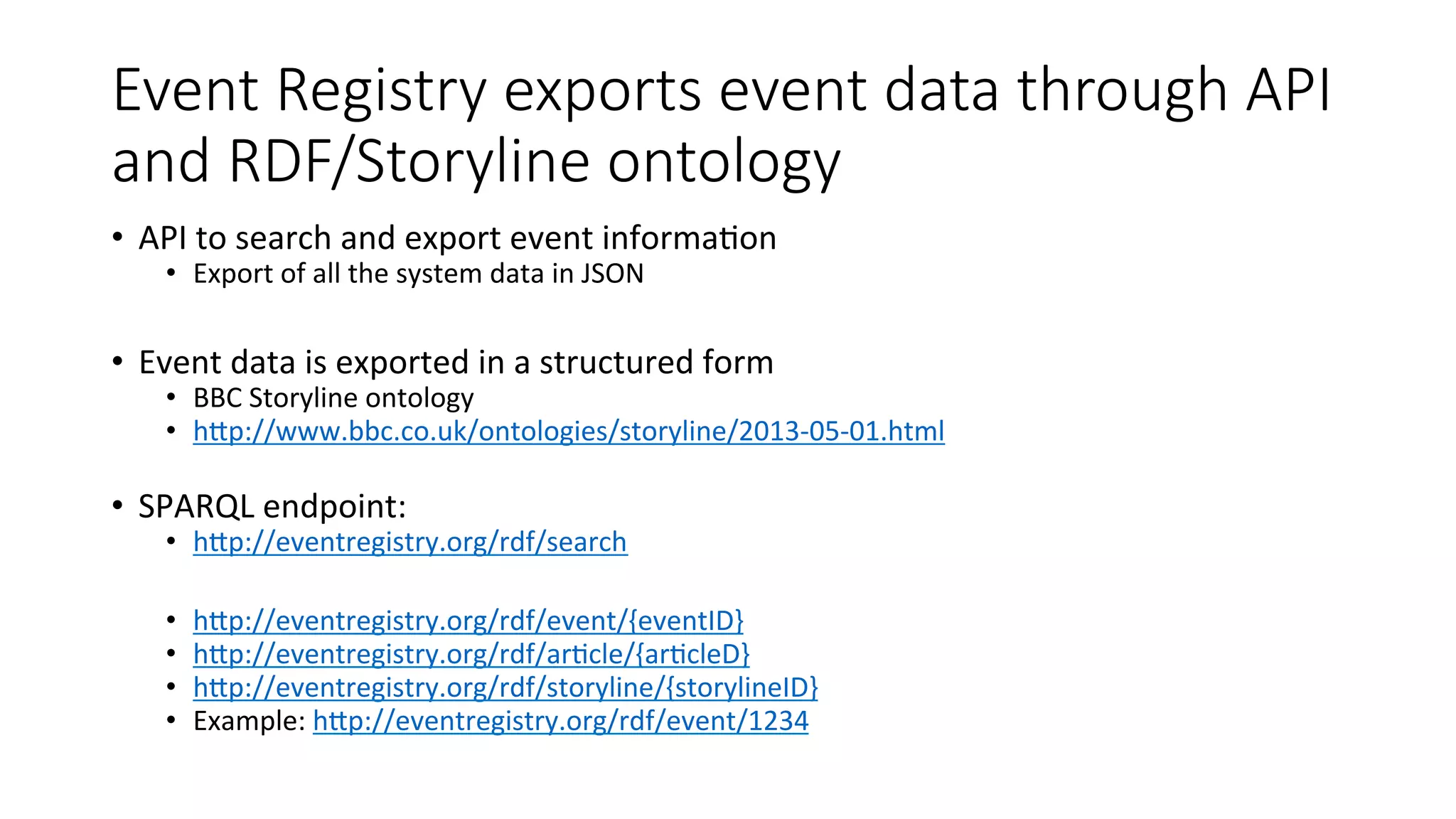 Event Registry exports event data through API and RDF/Storyline ontology

• API to search and export event information
  • Export of all the system data in JSON

• Event data is exported in a structured form
  • BBC Storyline ontology
  • http://www.bbc.co.uk/ontologies/storyline/2013-05-01.html

• SPARQL endpoint:
  • http://eventregistry.org/rdf/search

  • http://eventregistry.org/rdf/event/{eventID}
  • http://eventregistry.org/rdf/article/{articleD}
  • http://eventregistry.org/rdf/storyline/{storylineID}
  • Example: http://eventregistry.org/rdf/event/1234